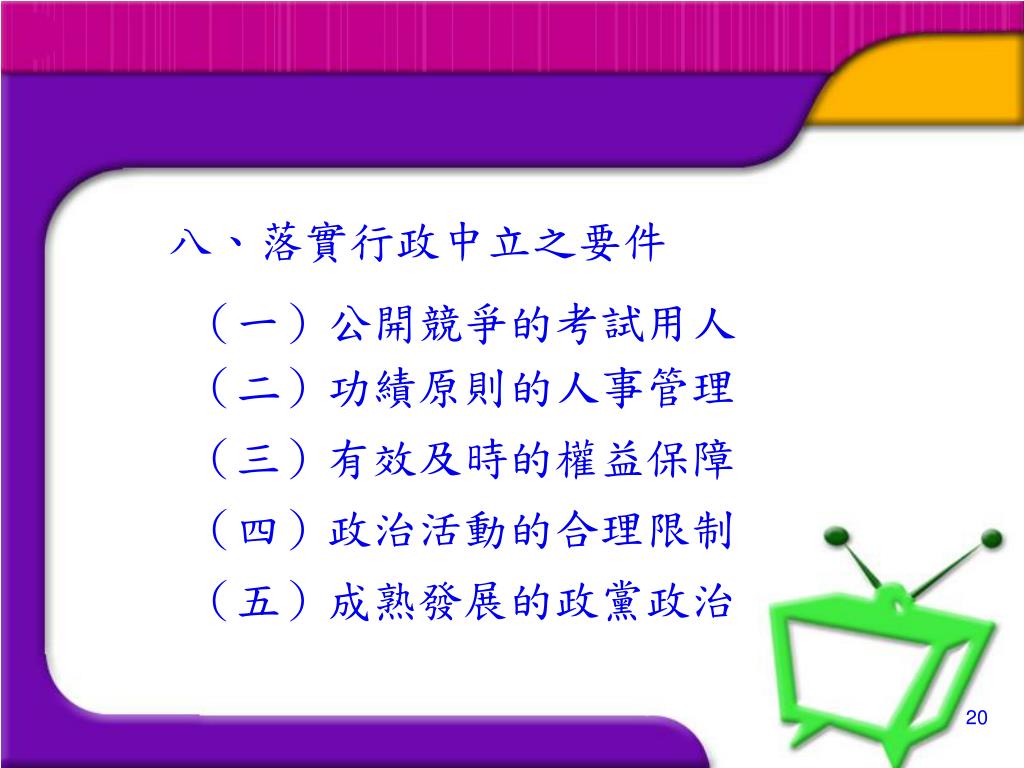 八、落實行政中立之要件

（一）公開競爭的考試用人
（二）功績原則的人事管理
（三）有效及時的權益保障
（四）政治活動的合理限制
（五）成熟發展的政黨政治

20